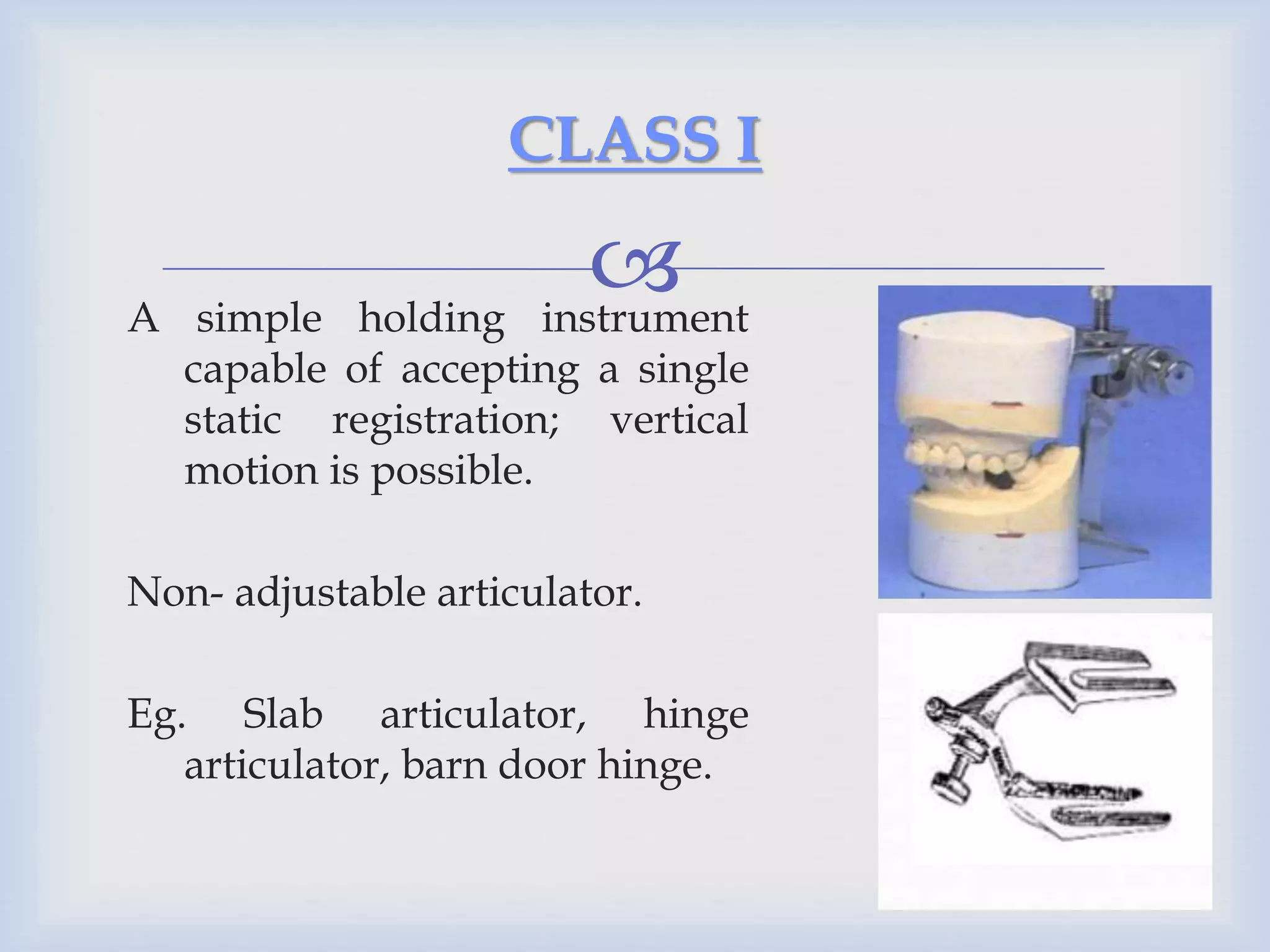 CLASS I

A simple holding instrument capable of accepting a single static registration; vertical motion is possible.

Non- adjustable articulator.

Eg. Slab articulator, hinge articulator, barn door hinge.